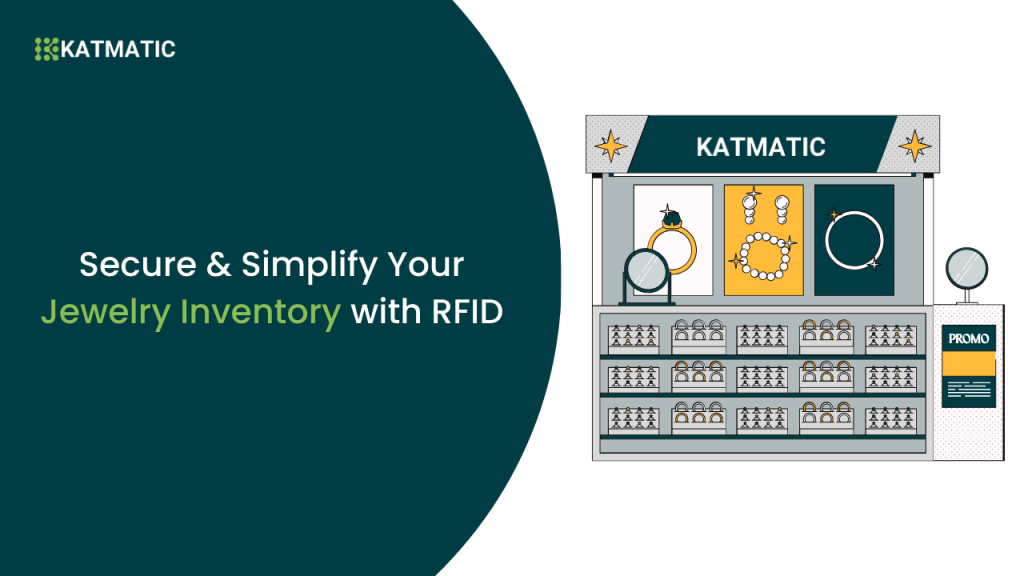 KATMATIC

Secure & Simplify Your Jewelry Inventory with RFID

KATMATIC

PROMO